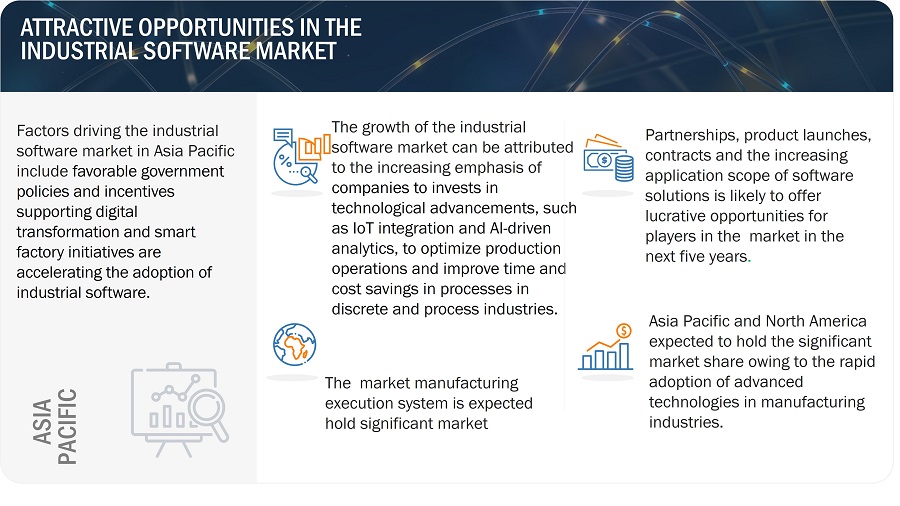 ATTRACTIVE OPPORTUNITIES IN THE INDUSTRIAL SOFTWARE MARKET

Factors driving the industrial software market in Asia Pacific include favorable government policies and incentives supporting digital transformation and smart factory initiatives are accelerating the adoption of industrial software.

ASIA PACIFIC

The growth of the industrial software market can be attributed to the increasing emphasis of companies to invests in technological advancements, such as IoT integration and AI-driven analytics, to optimize production operations and improve time and cost savings in processes in discrete and process industries.

The market manufacturing execution system is expected hold significant market

Partnerships, product launches, contracts and the increasing application scope of software solutions is likely to offer lucrative opportunities for players in the market in the next five years.

Asia Pacific and North America expected to hold the significant market share owing to the rapid adoption of advanced technologies in manufacturing industries.